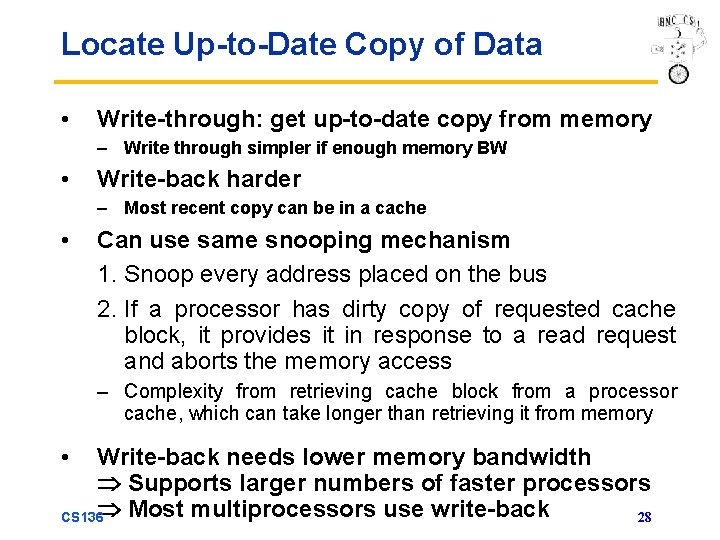 Locate Up-to-Date Copy of Data

BNC CS

• Write-through: get up-to-date copy from memory
– Write through simpler if enough memory BW
• Write-back harder
– Most recent copy can be in a cache
• Can use same snooping mechanism
1. Snoop every address placed on the bus
2. If a processor has dirty copy of requested cache block, it provides it in response to a read request and aborts the memory access
– Complexity from retrieving cache block from a processor cache, which can take longer than retrieving it from memory
• Write-back needs lower memory bandwidth
$\Rightarrow$ Supports larger numbers of faster processors
$\Rightarrow$ Most multiprocessors use write-back

CS136

28